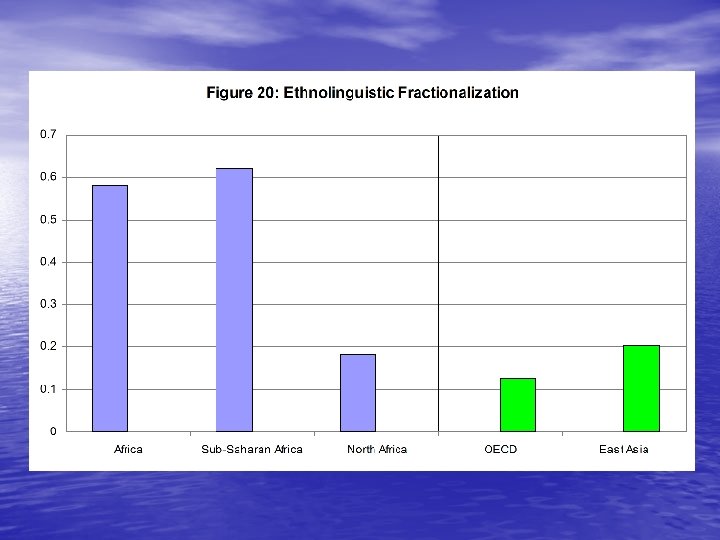 Figure 20: Ethnolinguistic Fractionalization

0.7
0.6
0.5
0.4
0.3
0.2
0.1
0

Africa
Sub-Saharan Africa
North Africa
OECD
East Asia